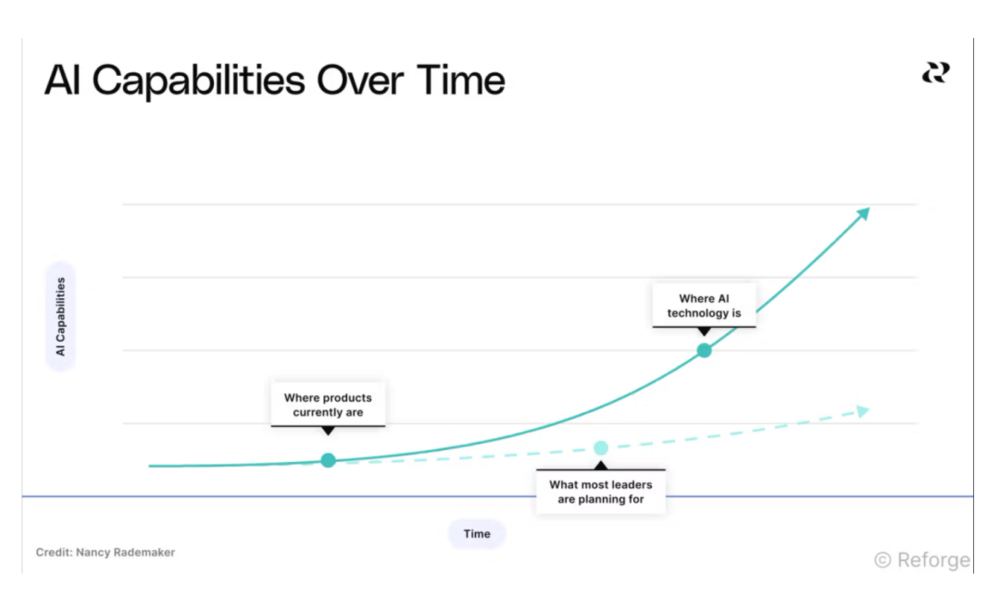 AI Capabilities Over Time

AI Capabilities

Where AI technology is

Where products currently are

What most leaders are planning for

Time

Credit: Nancy Rademaker

© Reforge